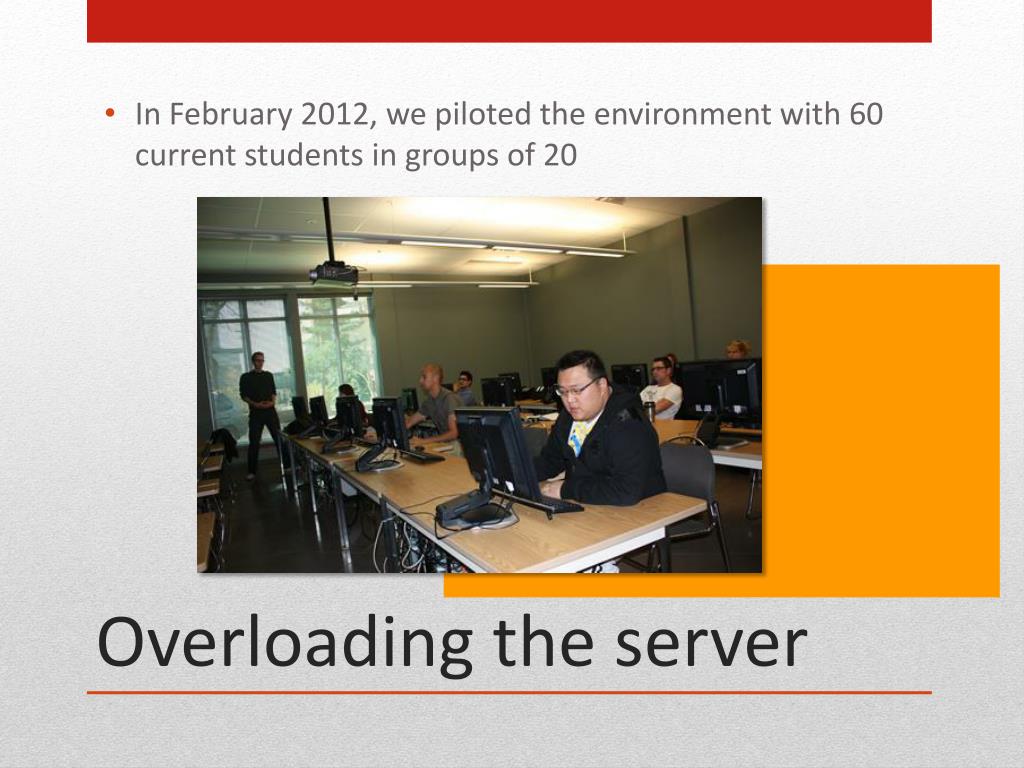 • In February 2012, we piloted the environment with 60 current students in groups of 20

Overloading the server